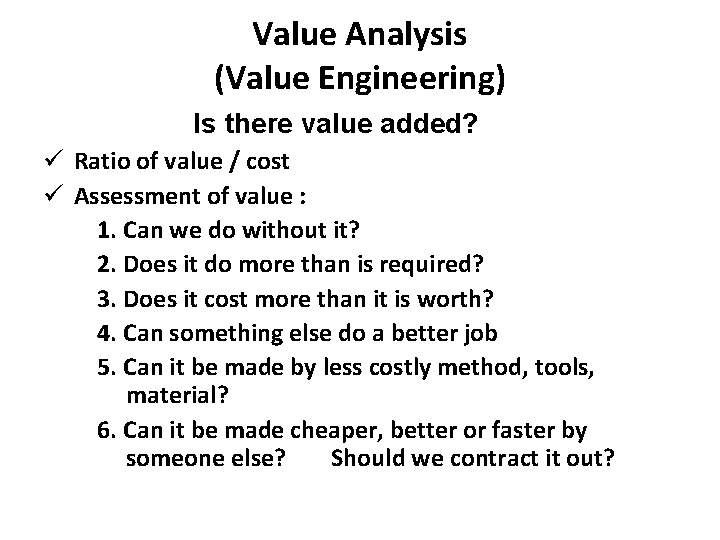 Value Analysis
(Value Engineering)

Is there value added?

✓ Ratio of value / cost
✓ Assessment of value :
1. Can we do without it?
2. Does it do more than is required?
3. Does it cost more than it is worth?
4. Can something else do a better job
5. Can it be made by less costly method, tools, material?
6. Can it be made cheaper, better or faster by someone else? Should we contract it out?